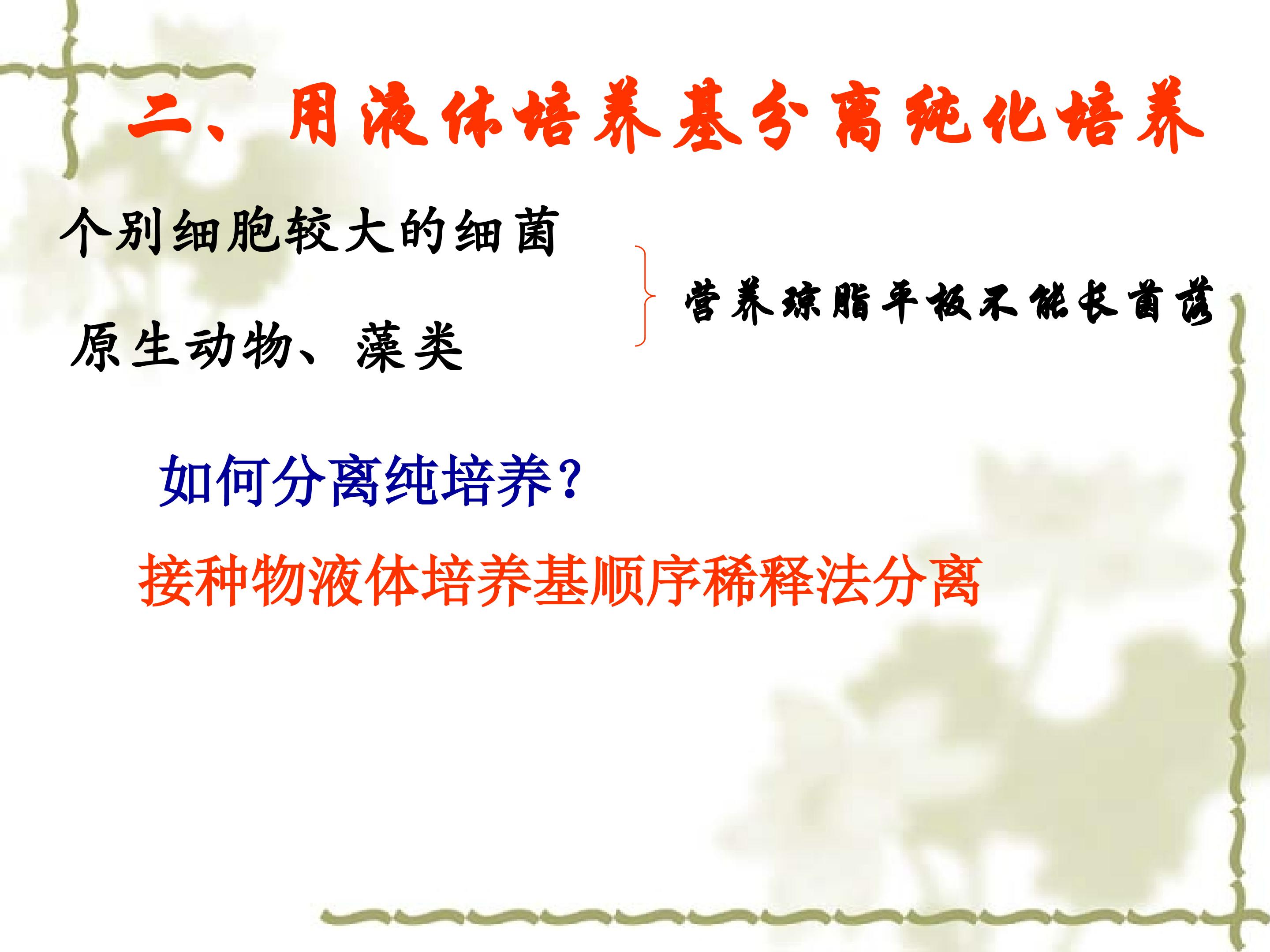 二、用液体培养基分离纯化培养

个别细胞较大的细菌

原生动物、藻类

营养琼脂平板不能长菌落

如何分离纯培养?

接种物液体培养基顺序稀释法分离